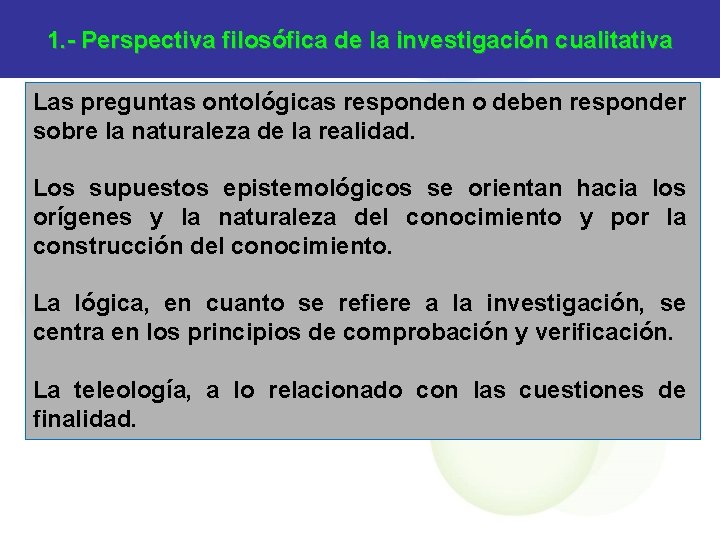 1.- Perspectiva filosófica de la investigación cualitativa

Las preguntas ontológicas responden o deben responder sobre la naturaleza de la realidad.

Los supuestos epistemológicos se orientan hacia los orígenes y la naturaleza del conocimiento y por la construcción del conocimiento.

La lógica, en cuanto se refiere a la investigación, se centra en los principios de comprobación y verificación.

La teleología, a lo relacionado con las cuestiones de finalidad.